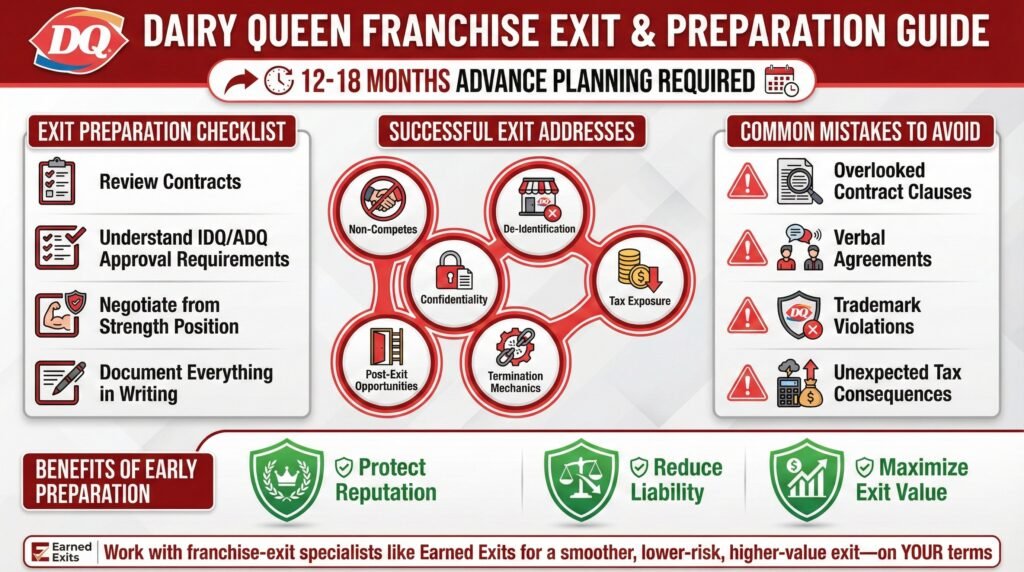 DQ

DAIRY QUEEN FRANCHISE EXIT & PREPARATION GUIDE

12-18 MONTHS ADVANCE PLANNING REQUIRED

EXIT PREPARATION CHECKLIST

Review Contracts

Understand IDQ/ADQ Approval Requirements

Negotiate from Strength Position

Document Everything in Writing

SUCCESSFUL EXIT ADDRESSES

Non-Competes

De-Identification

Confidentiality

Tax Exposure

Post-Exit Opportunities

Termination Mechanics

COMMON MISTAKES TO AVOID

Overlooked Contract Clauses

Verbal Agreements

Trademark Violations

Unexpected Tax Consequences

BENEFITS OF EARLY PREPARATION

Protect Reputation

Reduce Liability

Maximize Exit Value

Earned Exits

Work with franchise-exit specialists like Earned Exits for a smoother, lower-risk, higher-value exit—on YOUR terms